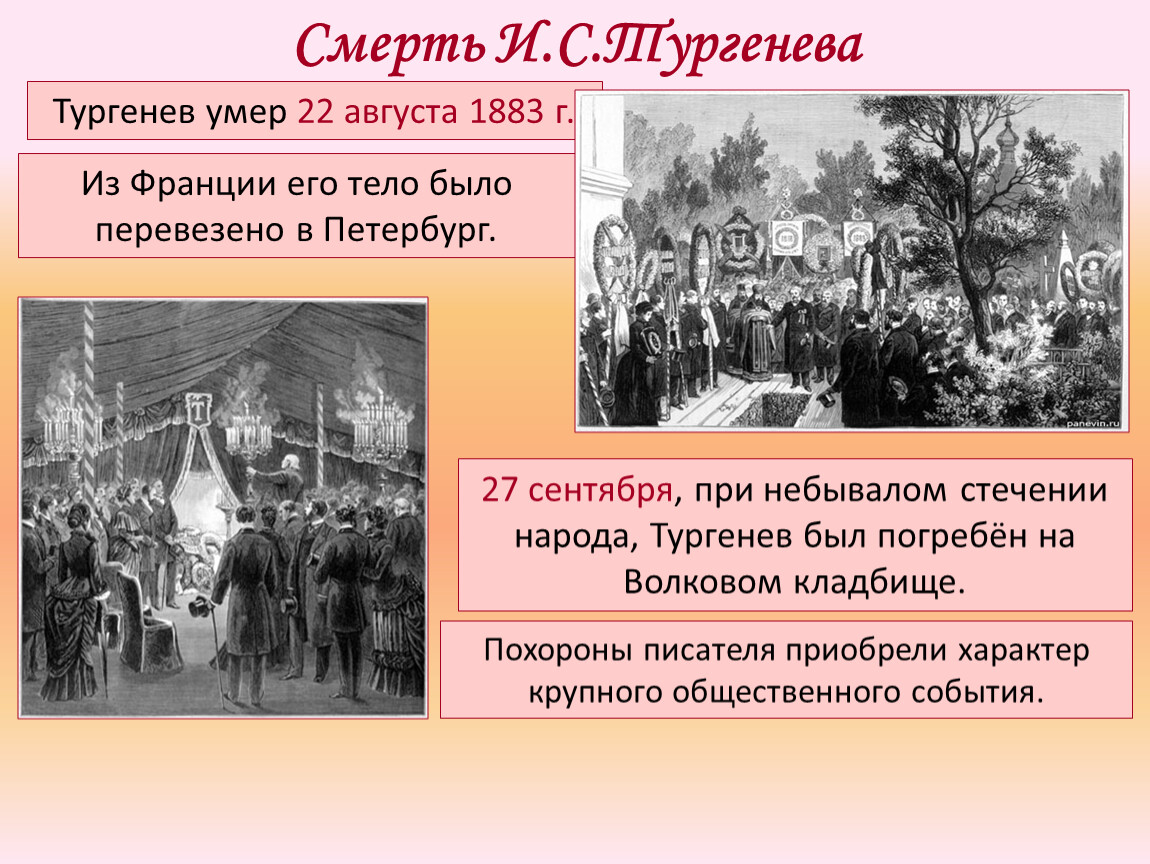 Смерть И.С.Тургенева

Тургенев умер 22 августа 1883 г.

Из Франции его тело было перевезено в Петербург.

panevin.ru

27 сентября, при небывалом стечении народа, Тургенев был погребён на Волковом кладбище.

Похороны писателя приобрели характер крупного общественного события.